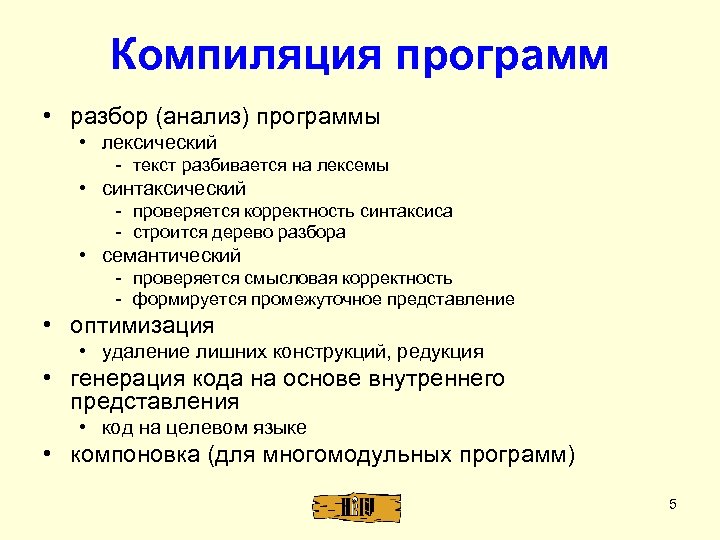 Компиляция программ

• разбор (анализ) программы
  • лексический
    - текст разбивается на лексемы
  • синтаксический
    - проверяется корректность синтаксиса
    - строится дерево разбора
  • семантический
    - проверяется смысловая корректность
    - формируется промежуточное представление
• оптимизация
  • удаление лишних конструкций, редукция
• генерация кода на основе внутреннего представления
  • код на целевом языке
• компоновка (для многомодульных программ)

5